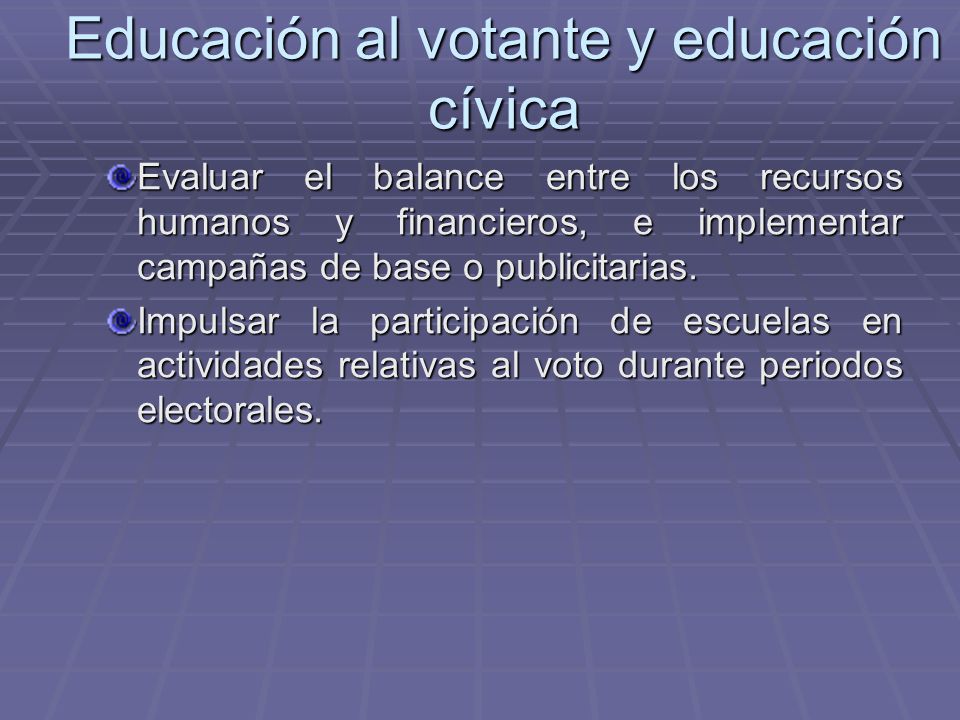 Educación al votante y educación cívica

Evaluar el balance entre los recursos humanos y financieros, e implementar campañas de base o publicitarias.

Impulsar la participación de escuelas en actividades relativas al voto durante periodos electorales.